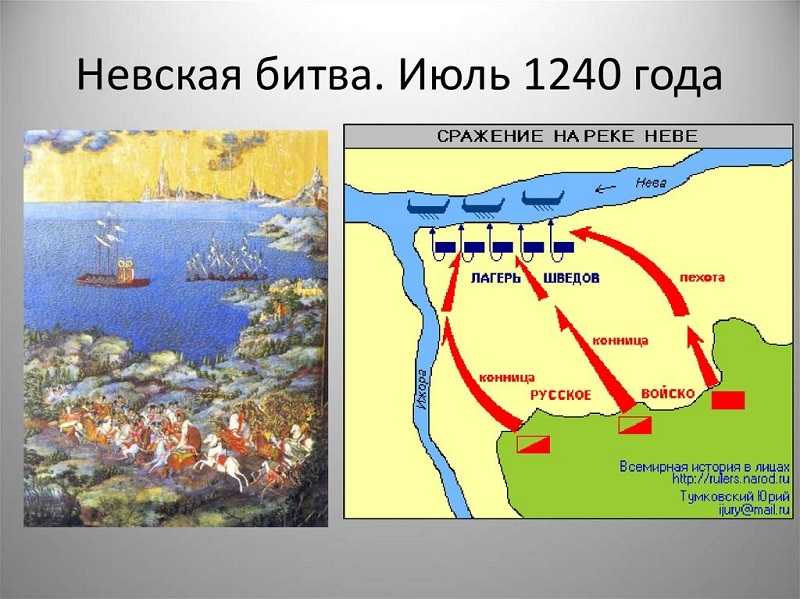 Невская битва. Июль 1240 года

СРАЖЕНИЕ НА РЕКЕ НЕВЕ

Нева

ЛАГЕРЬ ШВЕДОВ

пехота

конница

конница

Ижора

РУССКОЕ ВОЙСКО

Всемирная история в лицах
http://rulers.narod.ru
Тумковский Юрий
ijury@mail.ru